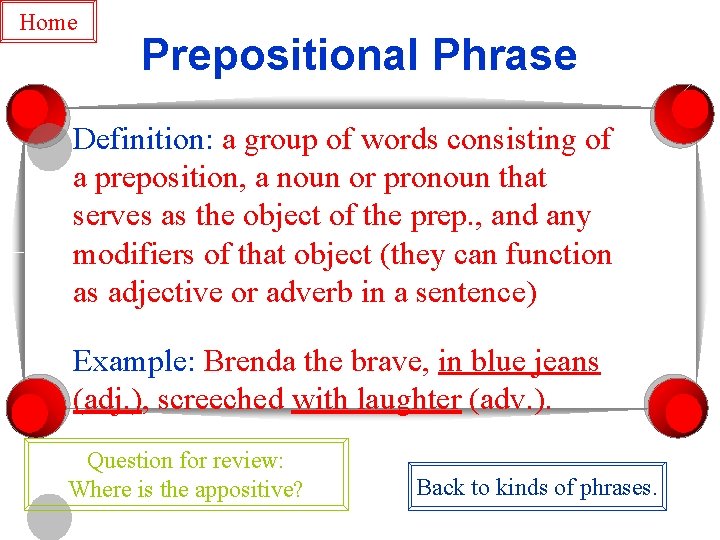 Home

Prepositional Phrase

Definition: a group of words consisting of a preposition, a noun or pronoun that serves as the object of the prep., and any modifiers of that object (they can function as adjective or adverb in a sentence)

Example: Brenda the brave, in blue jeans (adj.), screeched with laughter (adv.).

Question for review:
Where is the appositive?

Back to kinds of phrases.